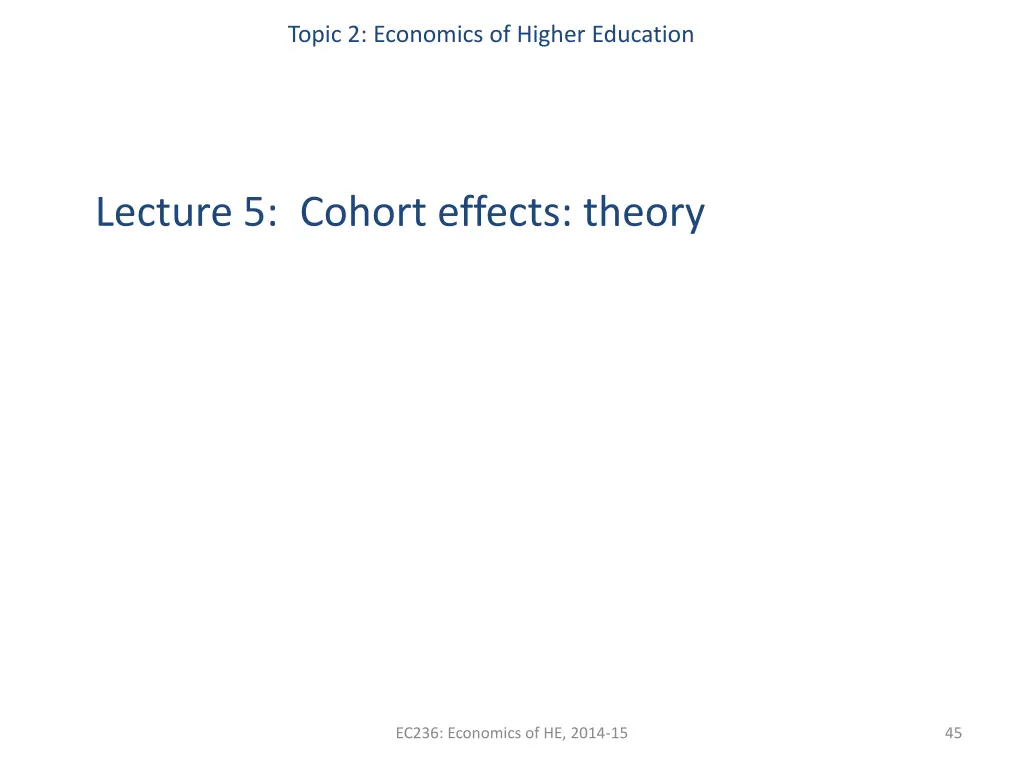 Topic 2: Economics of Higher Education

Lecture 5: Cohort effects: theory

EC236: Economics of HE, 2014-15

45